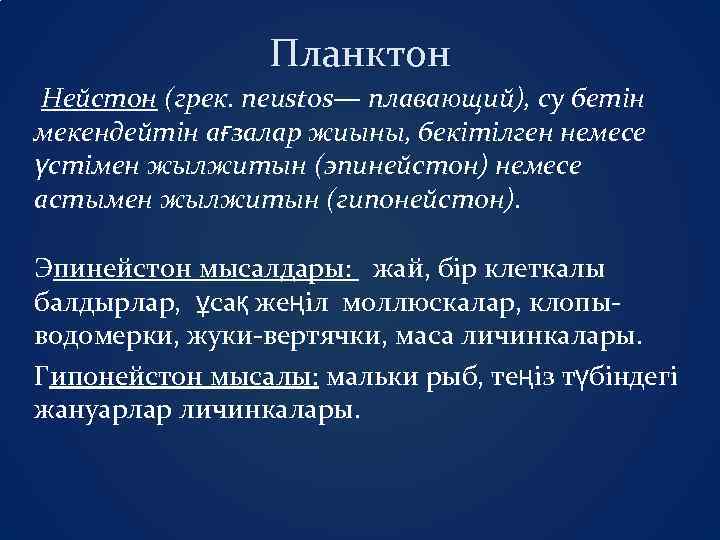 Планктон

Нейстон (грек. neustos— плавающий), су бетін мекендейтін ағзалар жиыны, бекітілген немесе үстімен жылжитын (эпинейстон) немесе астымен жылжитын (гипонейстон).

Эпинейстон мысалдары: жай, бір клеткалы балдырлар, ұсақ жеңіл моллюскалар, клопы-водомерки, жуки-вертячки, маса личинкалары.

Гипонейстон мысалы: мальки рыб, теңіз түбіндегі жануарлар личинкалары.